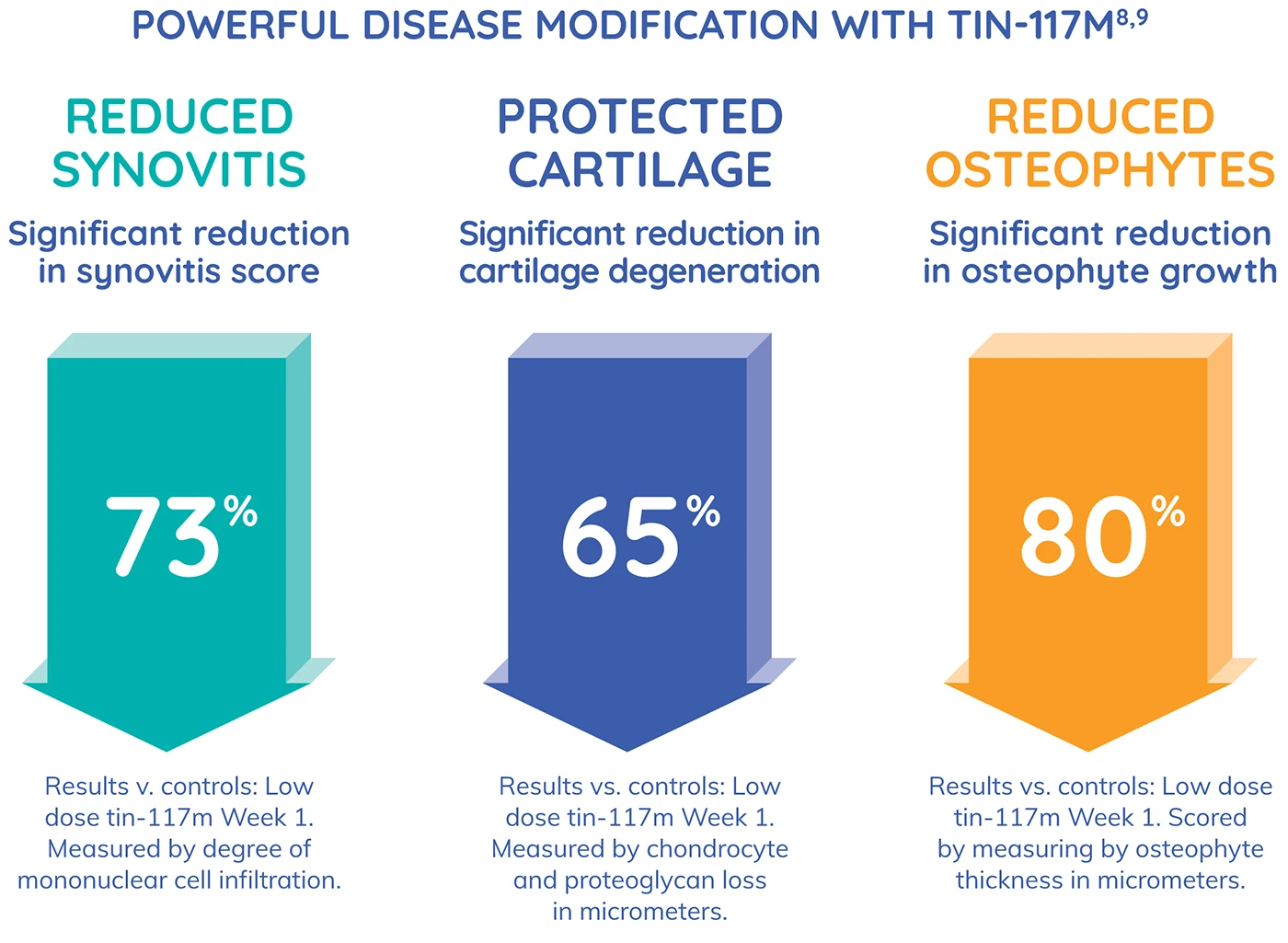 POWERFUL DISEASE MODIFICATION WITH TIN-117M$^{8,9}$

REDUCED SYNOVITIS

Significant reduction in synovitis score

73%

Results v. controls: Low dose tin-117m Week 1. Measured by degree of mononuclear cell infiltration.

PROTECTED CARTILAGE

Significant reduction in cartilage degeneration

65%

Results vs. controls: Low dose tin-117m Week 1. Measured by chondrocyte and proteoglycan loss in micrometers.

REDUCED OSTEOPHYTES

Significant reduction in osteophyte growth

80%

Results vs. controls: Low dose tin-117m Week 1. Scored by measuring by osteophyte thickness in micrometers.